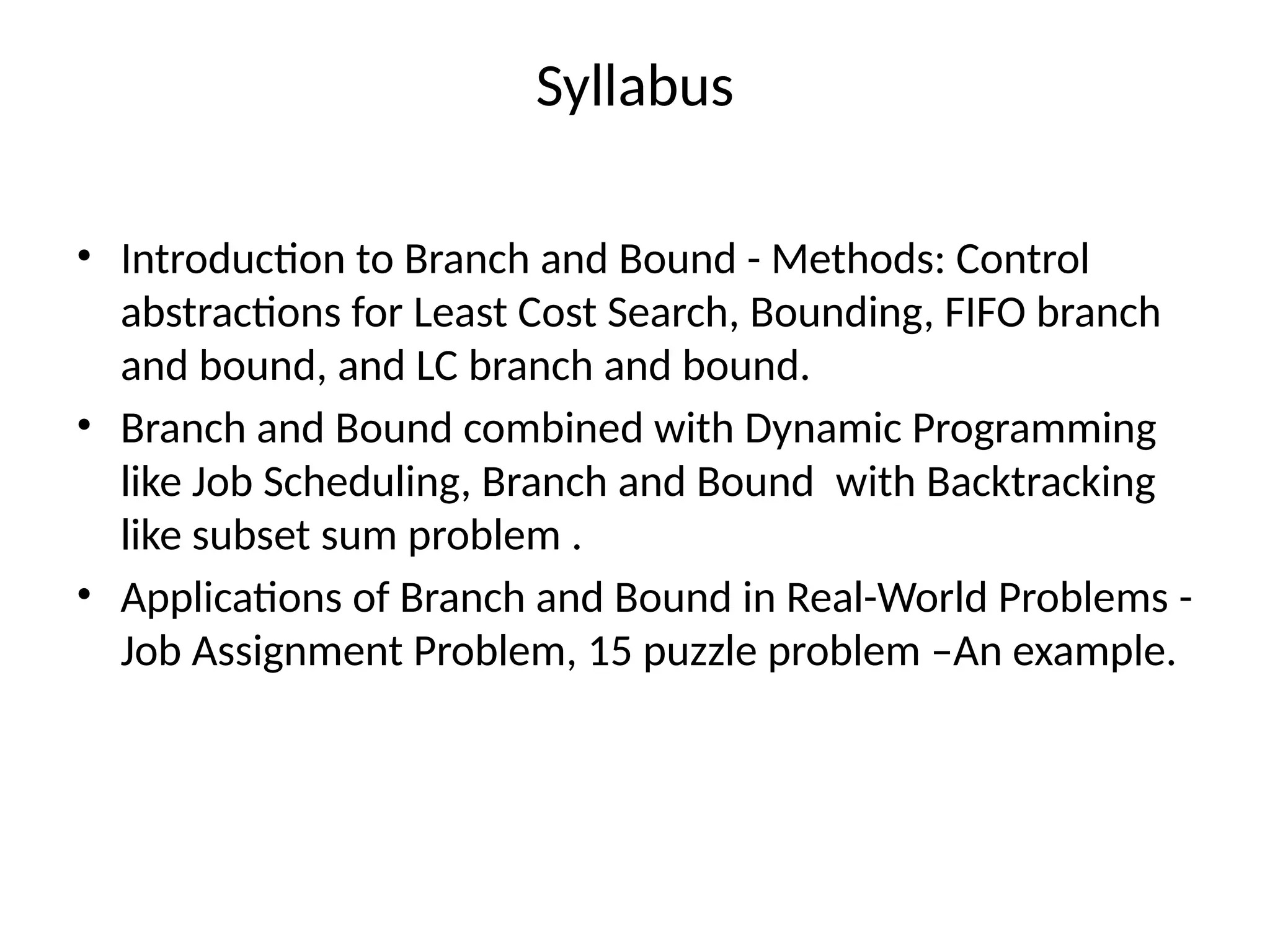 Syllabus

• Introduction to Branch and Bound - Methods: Control abstractions for Least Cost Search, Bounding, FIFO branch and bound, and LC branch and bound.

• Branch and Bound combined with Dynamic Programming like Job Scheduling, Branch and Bound  with Backtracking like subset sum problem .

• Applications of Branch and Bound in Real-World Problems - Job Assignment Problem, 15 puzzle problem –An example.